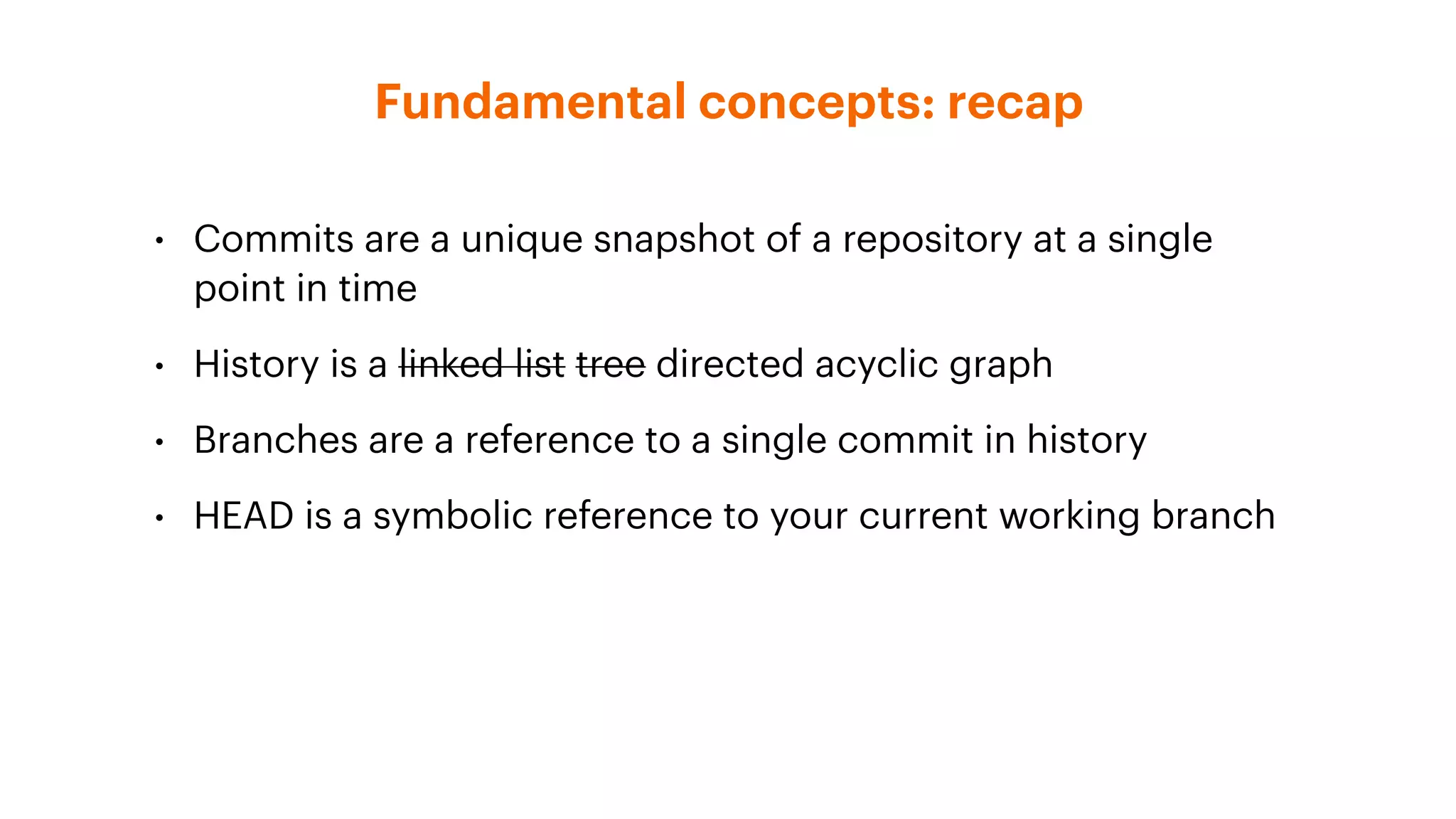 Fundamental concepts: recap

• Commits are a unique snapshot of a repository at a single point in time

• History is a ~~linked list~~ ~~tree~~ directed acyclic graph

• Branches are a reference to a single commit in history

• HEAD is a symbolic reference to your current working branch